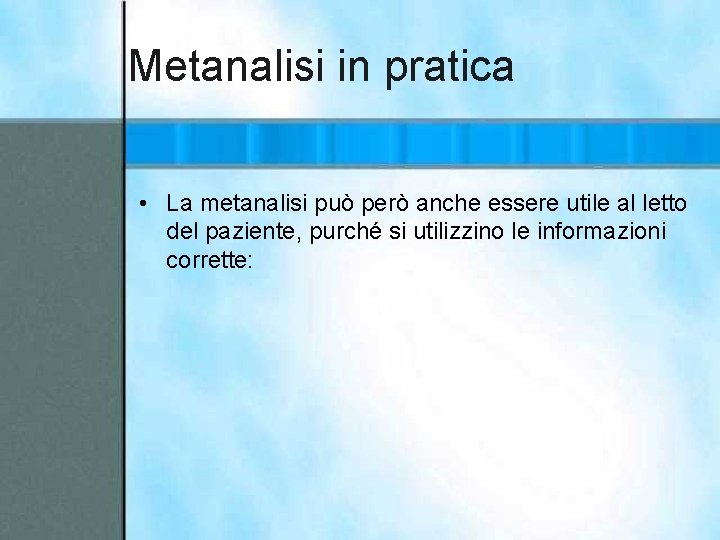 Metanalisi in pratica

• La metanalisi può però anche essere utile al letto del paziente, purché si utilizzino le informazioni corrette: